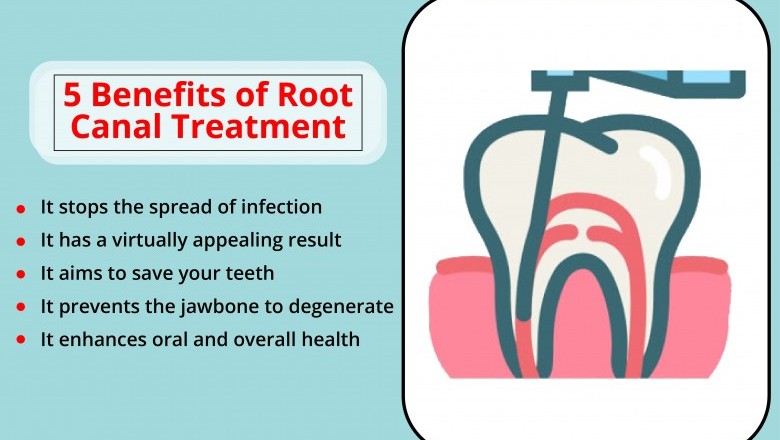 5 Benefits of Root Canal Treatment

- It stops the spread of infection
- It has a virtually appealing result
- It aims to save your teeth
- It prevents the jawbone to degenerate
- It enhances oral and overall health